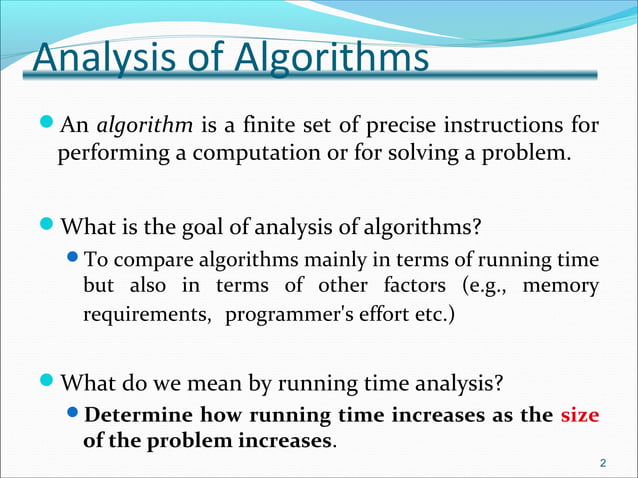 Analysis of Algorithms

An algorithm is a finite set of precise instructions for performing a computation or for solving a problem.

What is the goal of analysis of algorithms?

To compare algorithms mainly in terms of running time but also in terms of other factors (e.g., memory requirements, programmer's effort etc.)

What do we mean by running time analysis?

Determine how running time increases as the size of the problem increases.

2